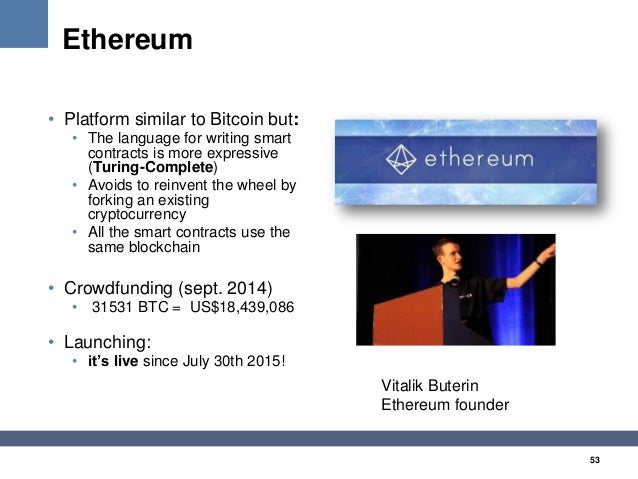 Ethereum

• Platform similar to Bitcoin but:
  • The language for writing smart contracts is more expressive (Turing-Complete)
  • Avoids to reinvent the wheel by forking an existing cryptocurrency
  • All the smart contracts use the same blockchain

• Crowdfunding (sept. 2014)
  • 31531 BTC = US$18,439,086

• Launching:
  • it's live since July 30th 2015!

ethereum

Vitalik Buterin
Ethereum founder

53